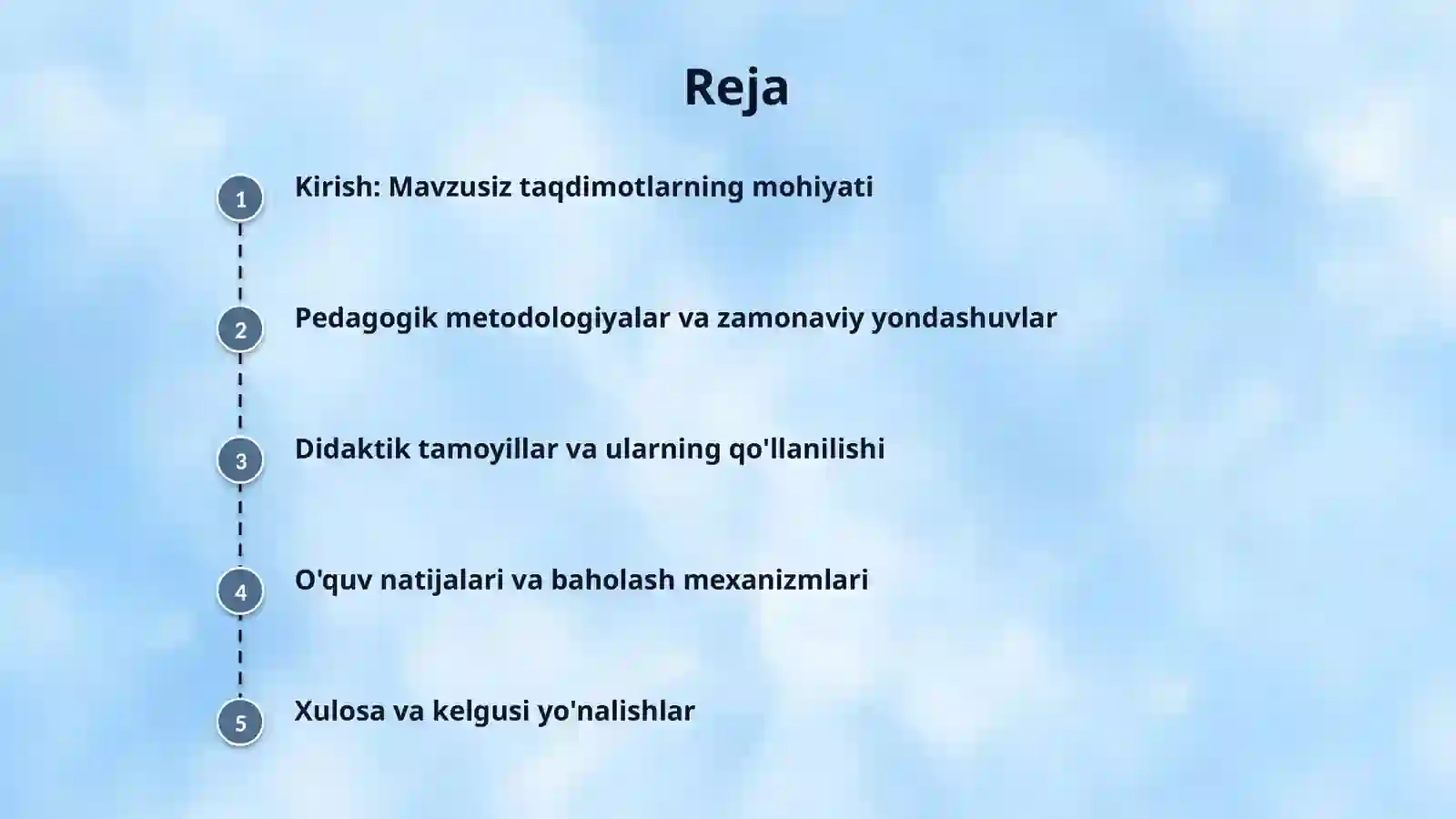 Reja

1 Kirish: Mavzusiz taqdimotlarning mohiyati

2 Pedagogik metodologiyalar va zamonaviy yondashuvlar

3 Didaktik tamoyillar va ularning qo'llanilishi

4 O'quv natijalari va baholash mexanizmlari

5 Xulosa va kelgusi yo'nalishlar